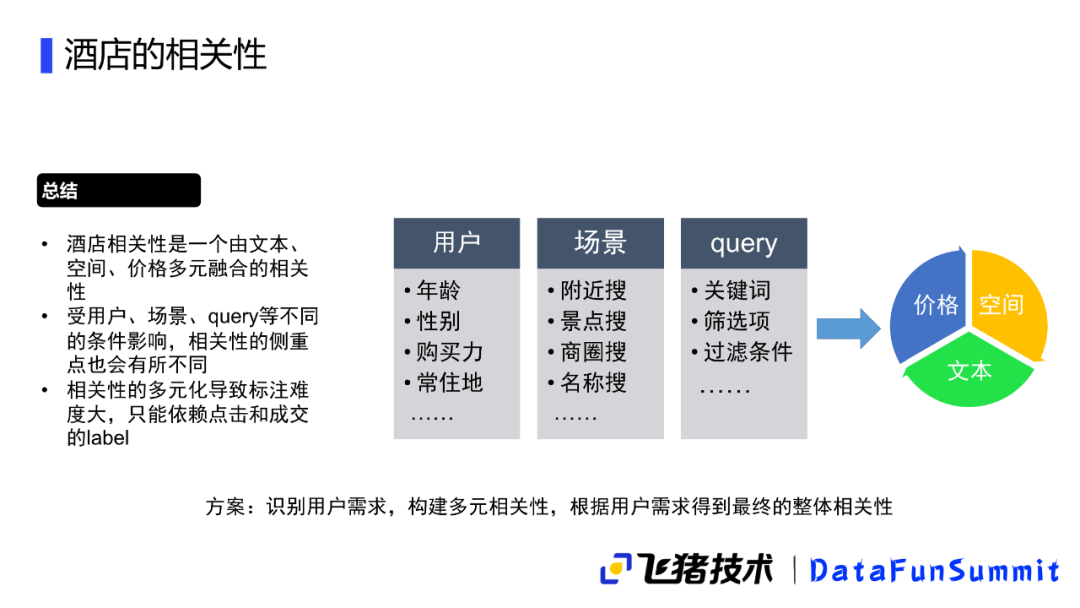 酒店的相关性

总结

• 酒店相关性是一个由文本、空间、价格多元融合的相关性
• 受用户、场景、query等不同的条件影响，相关性的侧重点也会有所不同
• 相关性的多元化导致标注难度大，只能依赖点击和成交的label

用户
• 年龄
• 性别
• 购买力
• 常住地
……

场景
• 附近搜
• 景点搜
• 商圈搜
• 名称搜
……

query
• 关键词
• 筛选项
• 过滤条件
……

价格
空间
文本

方案：识别用户需求，构建多元相关性，根据用户需求得到最终的整体相关性

飞猪技术 | DataFunSummit